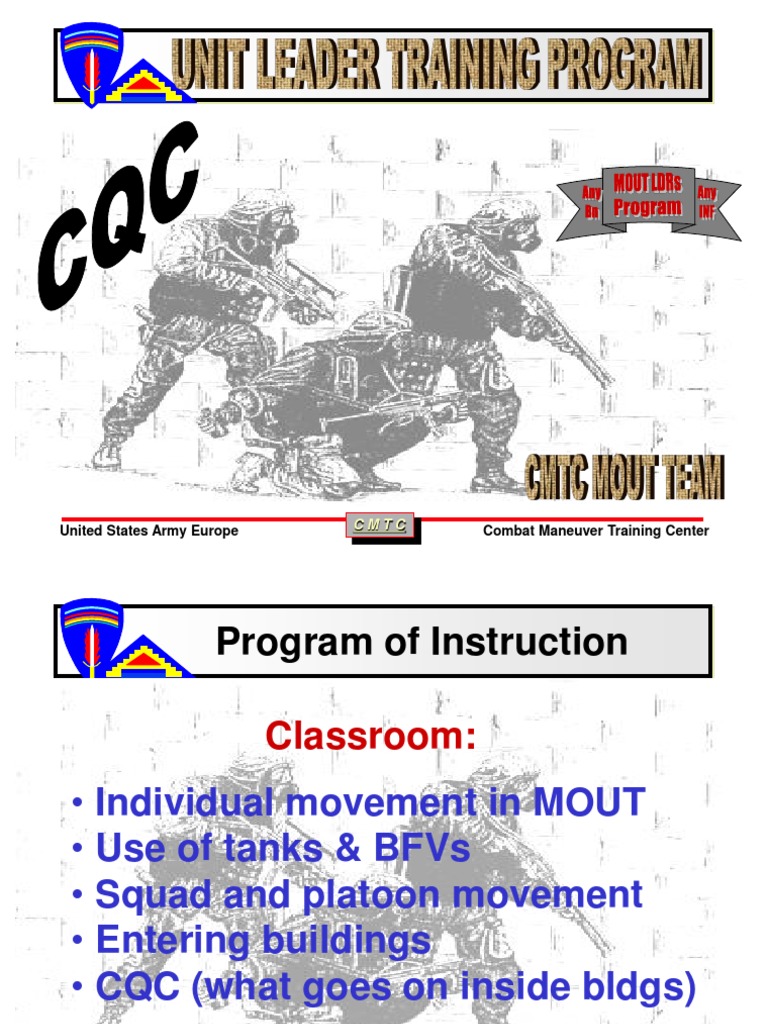 UNIT LEADER TRAINING PROGRAM

CQC

Any Bn

MOUT LDRs Program

Any INF

CMTC MOUT TEAM

United States Army Europe

C M T C

Combat Maneuver Training Center

Program of Instruction

Classroom:

• Individual movement in MOUT
• Use of tanks & BFVs
• Squad and platoon movement
• Entering buildings
• CQC (what goes on inside bldgs)